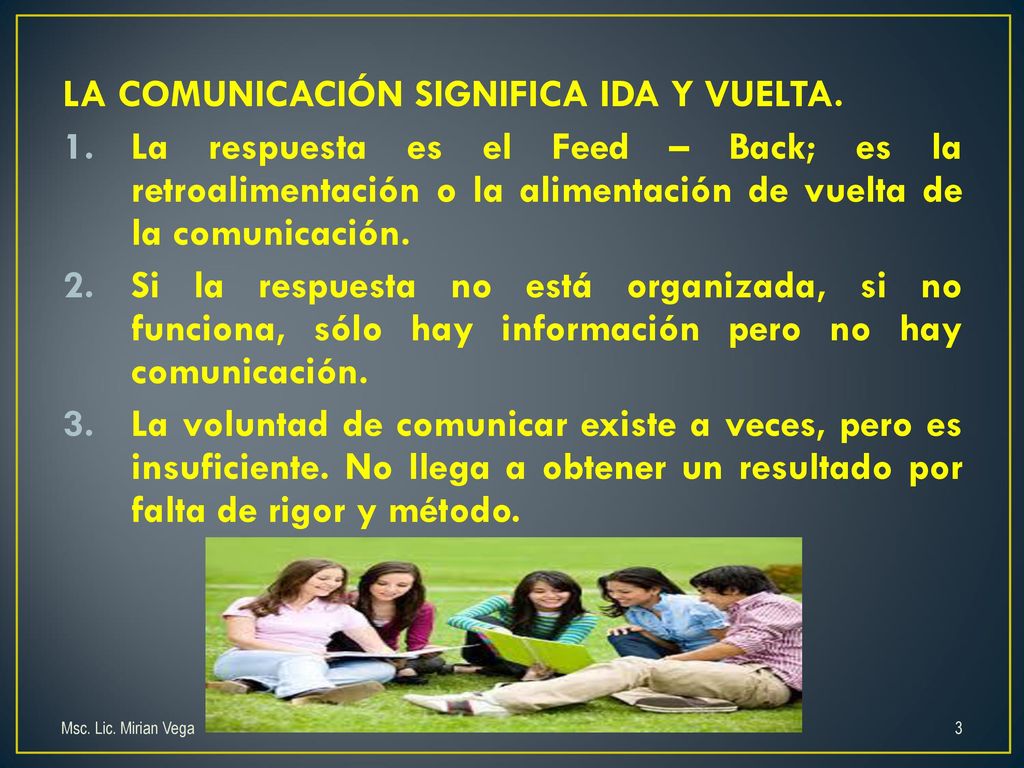 LA COMUNICACIÓN SIGNIFICA IDA Y VUELTA.

1. La respuesta es el Feed – Back; es la retroalimentación o la alimentación de vuelta de la comunicación.
2. Si la respuesta no está organizada, si no funciona, sólo hay información pero no hay comunicación.
3. La voluntad de comunicar existe a veces, pero es insuficiente. No llega a obtener un resultado por falta de rigor y método.

Msc. Lic. Mirian Vega

3